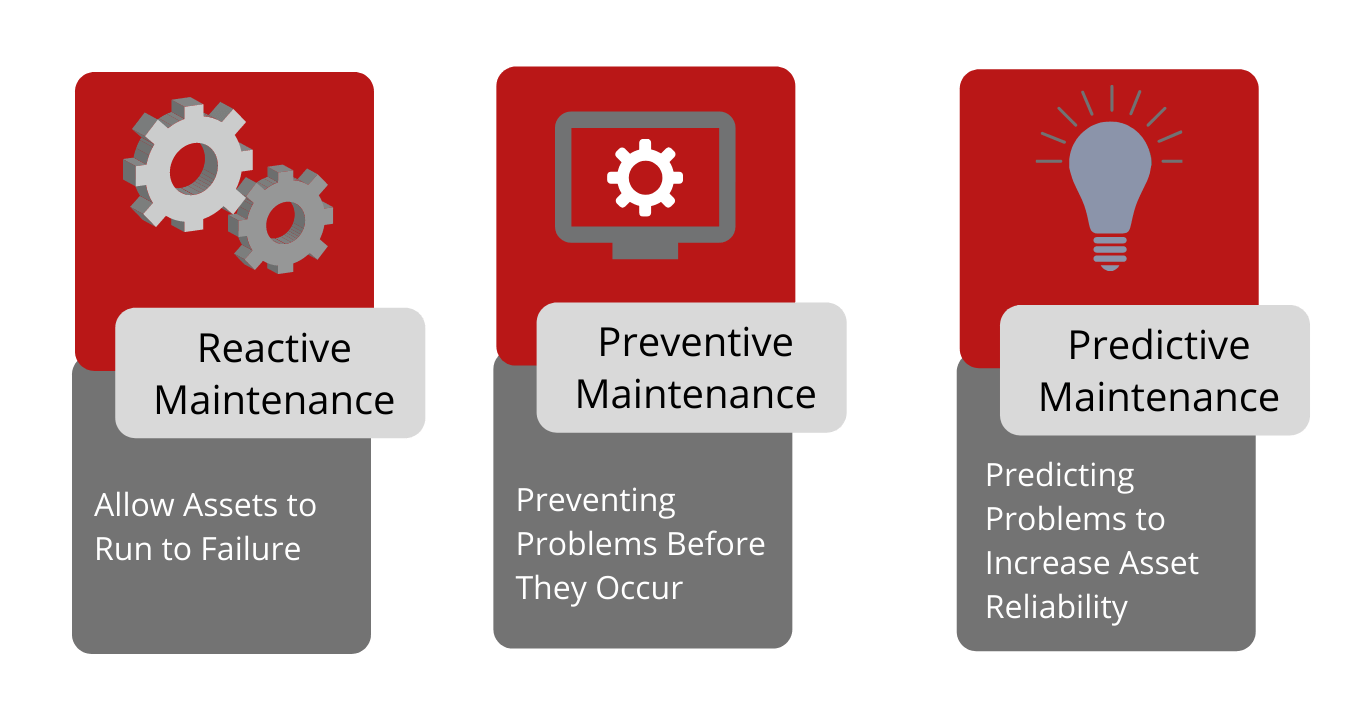 Reactive Maintenance

Allow Assets to Run to Failure

Preventive Maintenance

Preventing Problems Before They Occur

Predictive Maintenance

Predicting Problems to Increase Asset Reliability